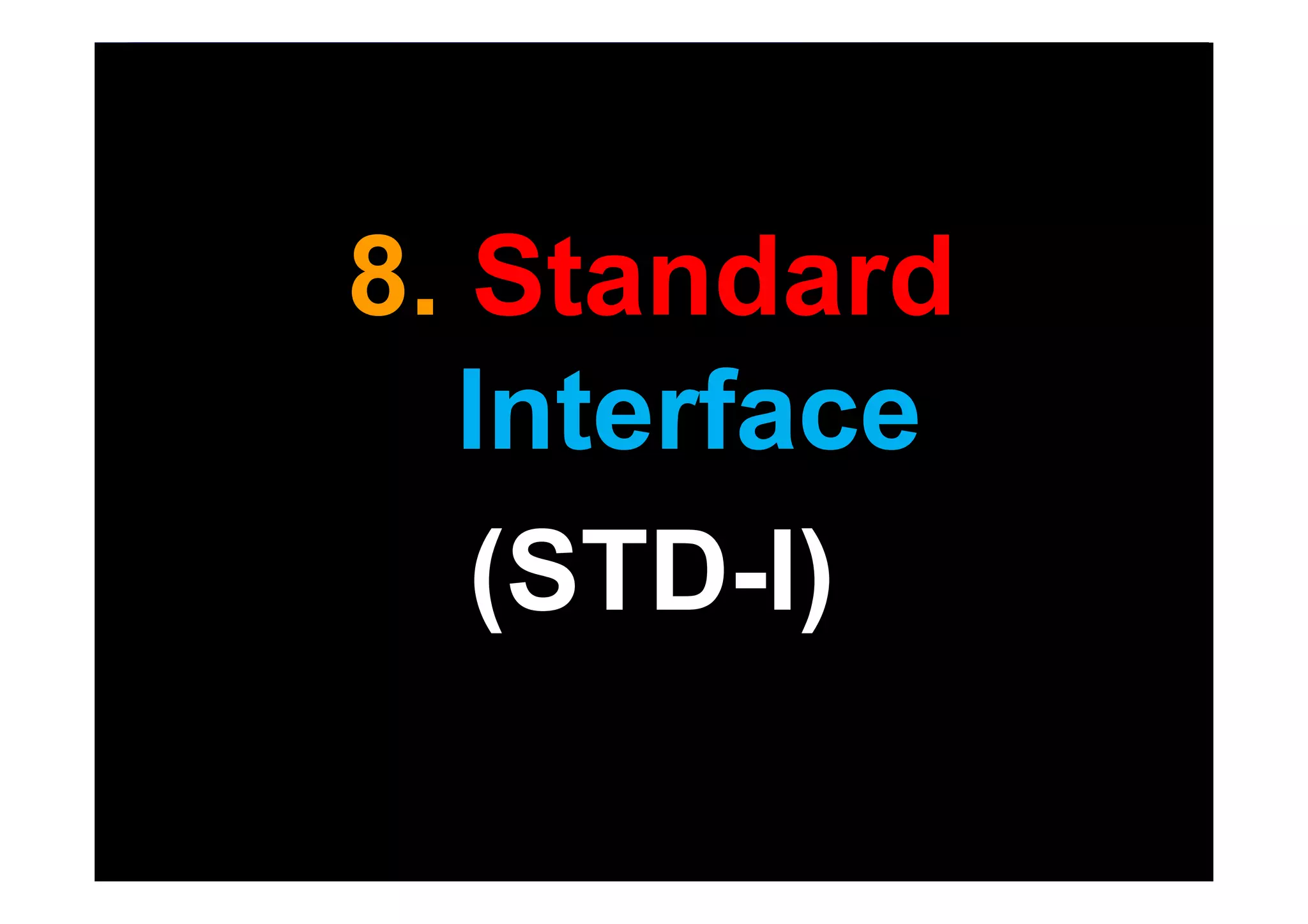 8. Standard Interface

(STD-I)